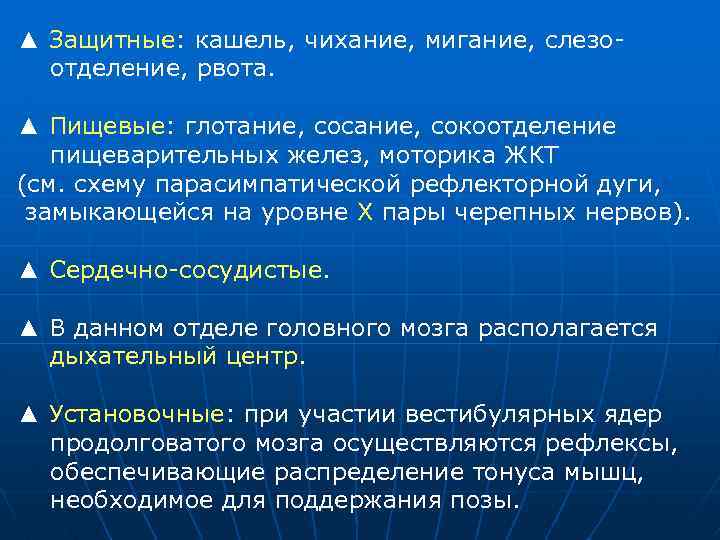 ▲ Защитные: кашель, чихание, мигание, слезоотделение, рвота.

▲ Пищевые: глотание, сосание, сокоотделение пищеварительных желез, моторика ЖКТ (см. схему парасимпатической рефлекторной дуги, замыкающейся на уровне X пары черепных нервов).

▲ Сердечно-сосудистые.

▲ В данном отделе головного мозга располагается дыхательный центр.

▲ Установочные: при участии вестибулярных ядер продолговатого мозга осуществляются рефлексы, обеспечивающие распределение тонуса мышц, необходимое для поддержания позы.